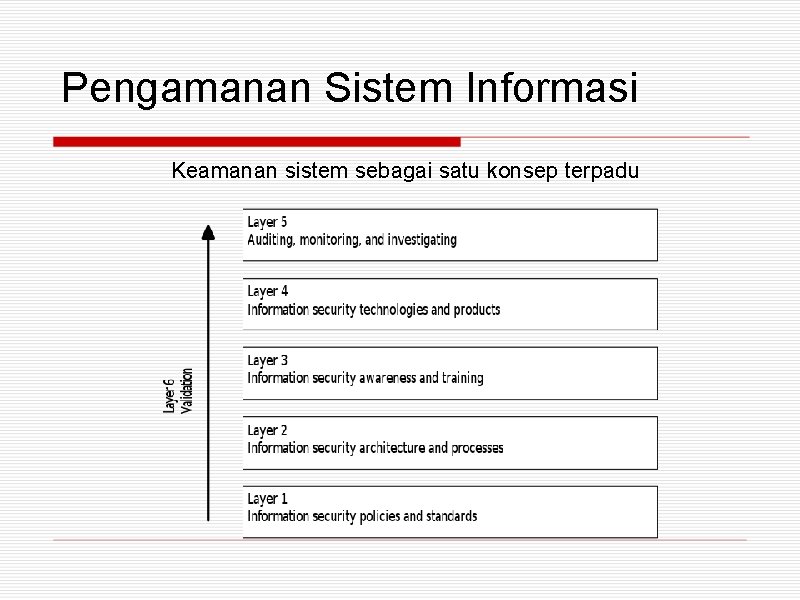 Pengamanan Sistem Informasi

Keamanan sistem sebagai satu konsep terpadu

Layer 6
Validation

Layer 5
Auditing, monitoring, and investigating

Layer 4
Information security technologies and products

Layer 3
Information security awareness and training

Layer 2
Information security architecture and processes

Layer 1
Information security policies and standards